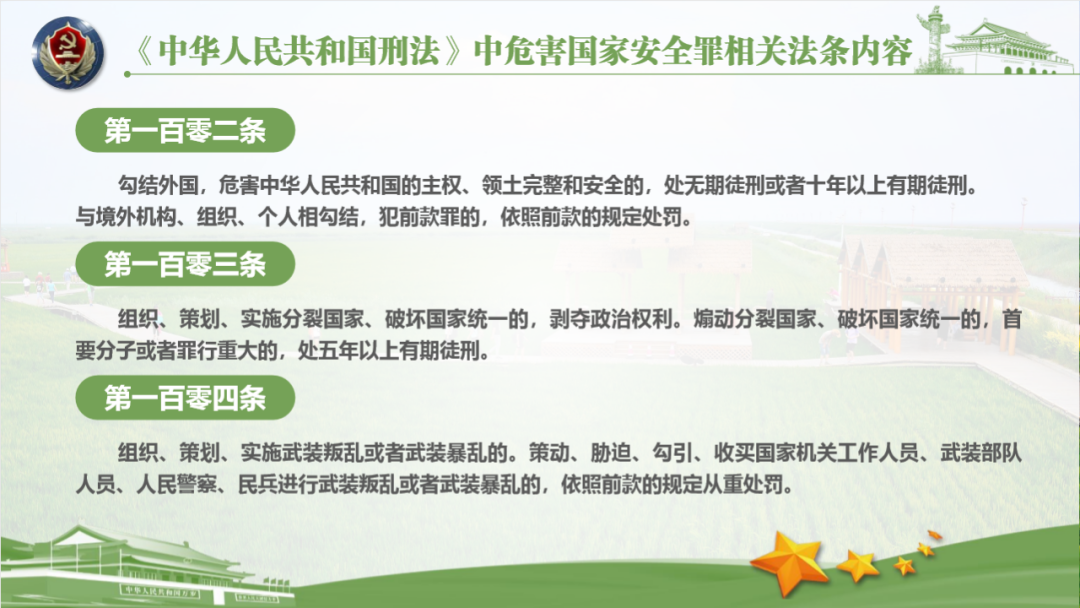 《中华人民共和国刑法》中危害国家安全罪相关法条内容

第一百零二条

勾结外国，危害中华人民共和国的主权、领土完整和安全的，处无期徒刑或者十年以上有期徒刑。与境外机构、组织、个人相勾结，犯前款罪的，依照前款的规定处罚。

第一百零三条

组织、策划、实施分裂国家、破坏国家统一的，剥夺政治权利。煽动分裂国家、破坏国家统一的，首要分子或者罪行重大的，处五年以上有期徒刑。

第一百零四条

组织、策划、实施武装叛乱或者武装暴乱的。策动、胁迫、勾引、收买国家机关工作人员、武装部队人员、人民警察、民兵进行武装叛乱或者武装暴乱的，依照前款的规定从重处罚。

中华人民共和国万岁